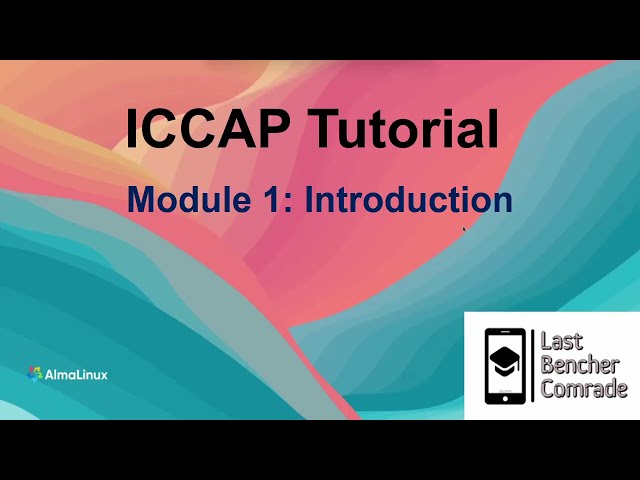 ICCAP Tutorial

Module 1: Introduction

AlmaLinux

Last Bencher Comrade